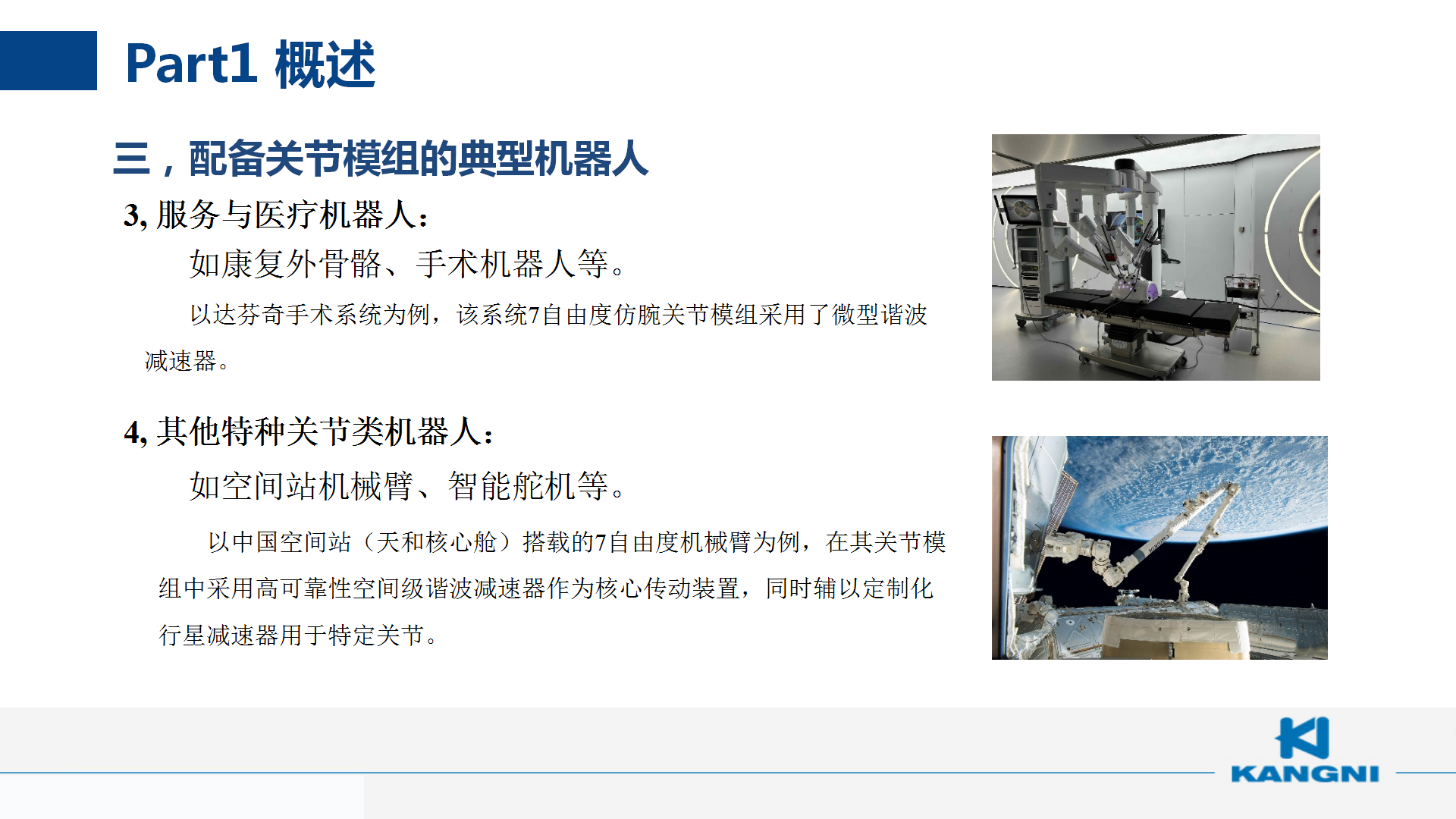 Part1 概述

三，配备关节模组的典型机器人

3, 服务与医疗机器人：

如康复外骨骼、手术机器人等。

以达芬奇手术系统为例，该系统7自由度仿腕关节模组采用了微型谐波减速器。

4, 其他特种关节类机器人：

如空间站机械臂、智能舵机等。

以中国空间站（天和核心舱）搭载的7自由度机械臂为例，在其关节模组中采用高可靠性空间级谐波减速器作为核心传动装置，同时辅以定制化行星减速器用于特定关节。

KANGNI